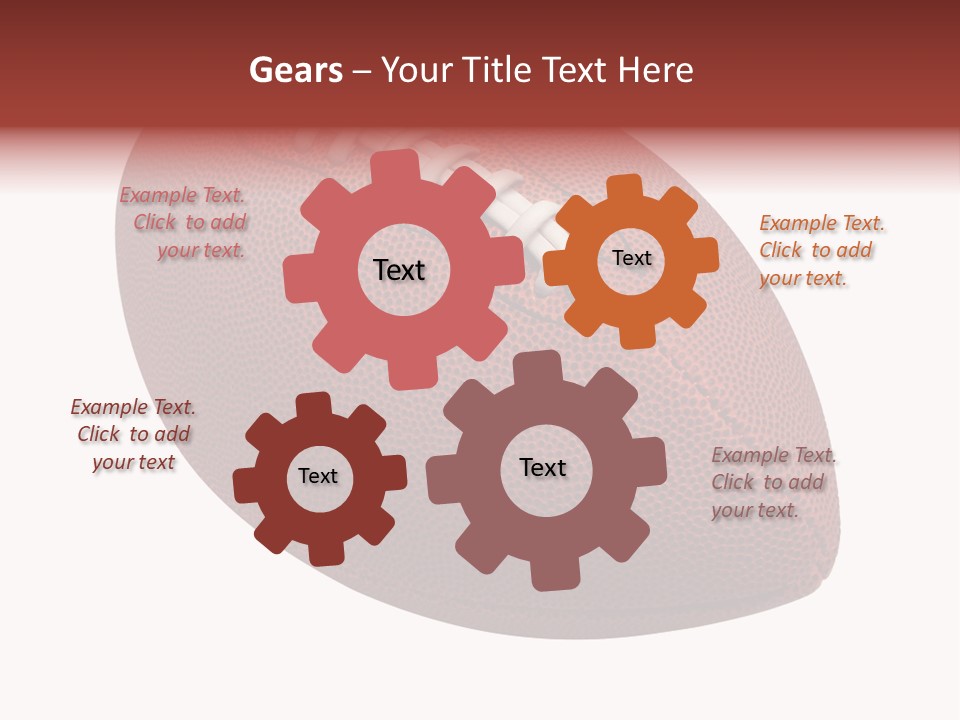 Gears – Your Title Text Here

Example Text. Click to add your text.

Text

Text

Example Text. Click to add your text.

Example Text. Click to add your text

Text

Text

Example Text. Click to add your text.